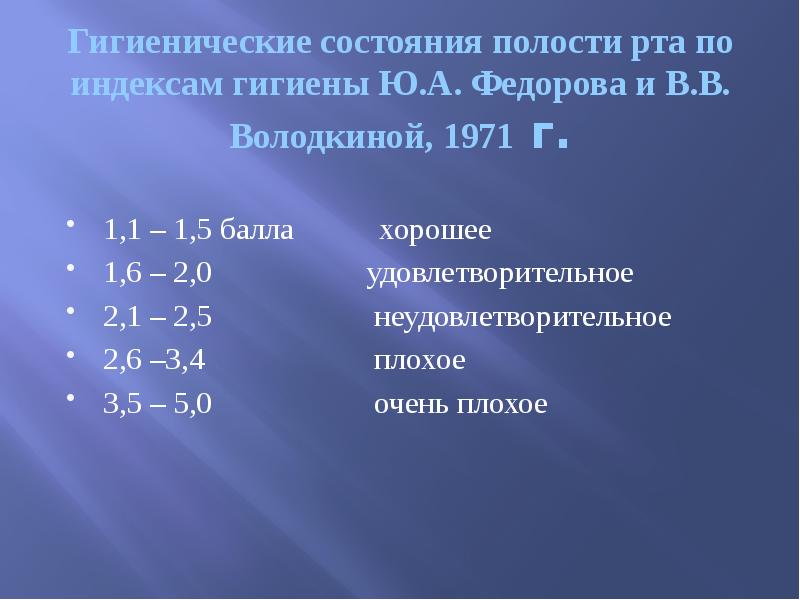 Гигиенические состояния полости рта по индексам гигиены Ю.А. Федорова и В.В. Володкиной, 1971 г.

• 1,1 – 1,5 балла хорошее
• 1,6 – 2,0 удовлетворительное
• 2,1 – 2,5 неудовлетворительное
• 2,6 –3,4 плохое
• 3,5 – 5,0 очень плохое